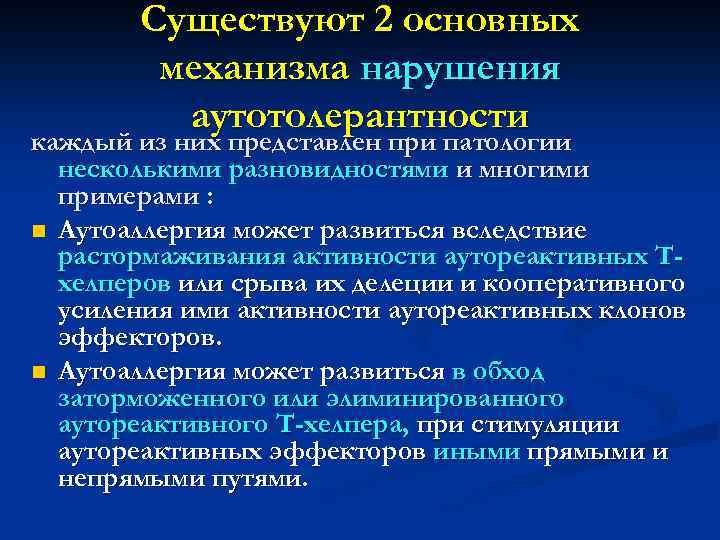 Существуют 2 основных механизма нарушения аутотолерантности

каждый из них представлен при патологии несколькими разновидностями и многими примерами :

Аутоаллергия может развиться вследствие растормаживания активности аутореактивных Т-хелперов или срыва их делеции и кооперативного усиления ими активности аутореактивных клонов эффекторов.

Аутоаллергия может развиться в обход заторможенного или элиминированного аутореактивного Т-хелпера, при стимуляции аутореактивных эффекторов иными прямыми и непрямыми путями.